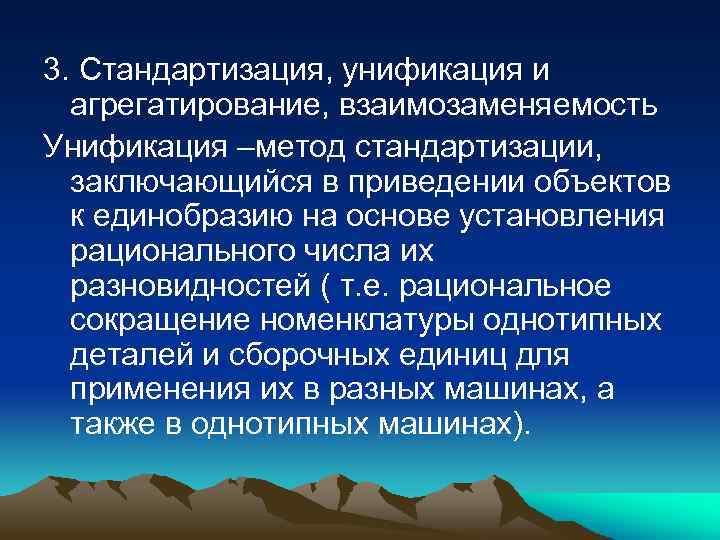 3. Стандартизация, унификация и агрегатирование, взаимозаменяемость

Унификация –метод стандартизации, заключающийся в приведении объектов к единобразию на основе установления рационального числа их разновидностей ( т.е. рациональное сокращение номенклатуры однотипных деталей и сборочных единиц для применения их в разных машинах, а также в однотипных машинах).